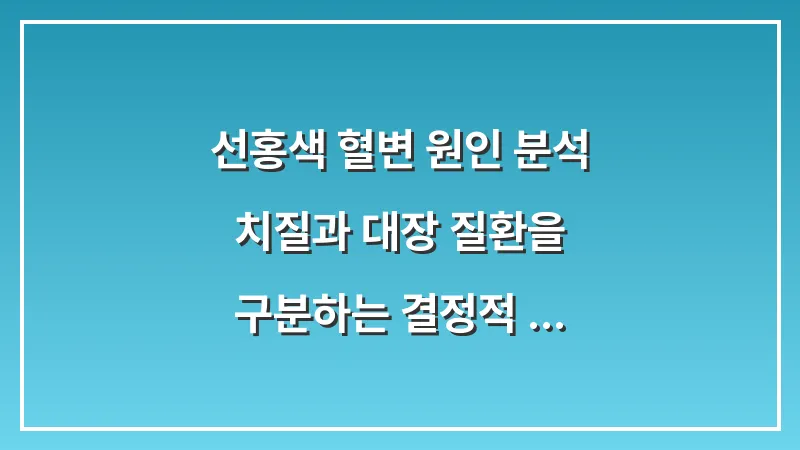 선홍색 혈변 원인 분석
치질과 대장 질환을
구분하는 결정적 ...